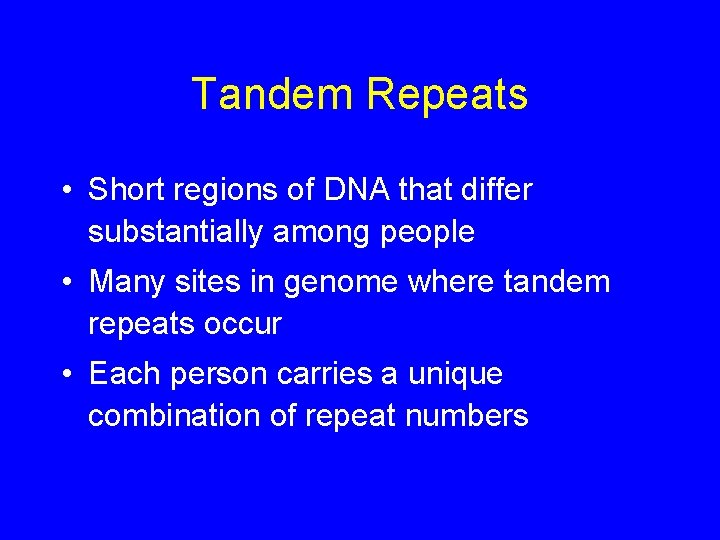 Tandem Repeats

• Short regions of DNA that differ substantially among people

• Many sites in genome where tandem repeats occur

• Each person carries a unique combination of repeat numbers